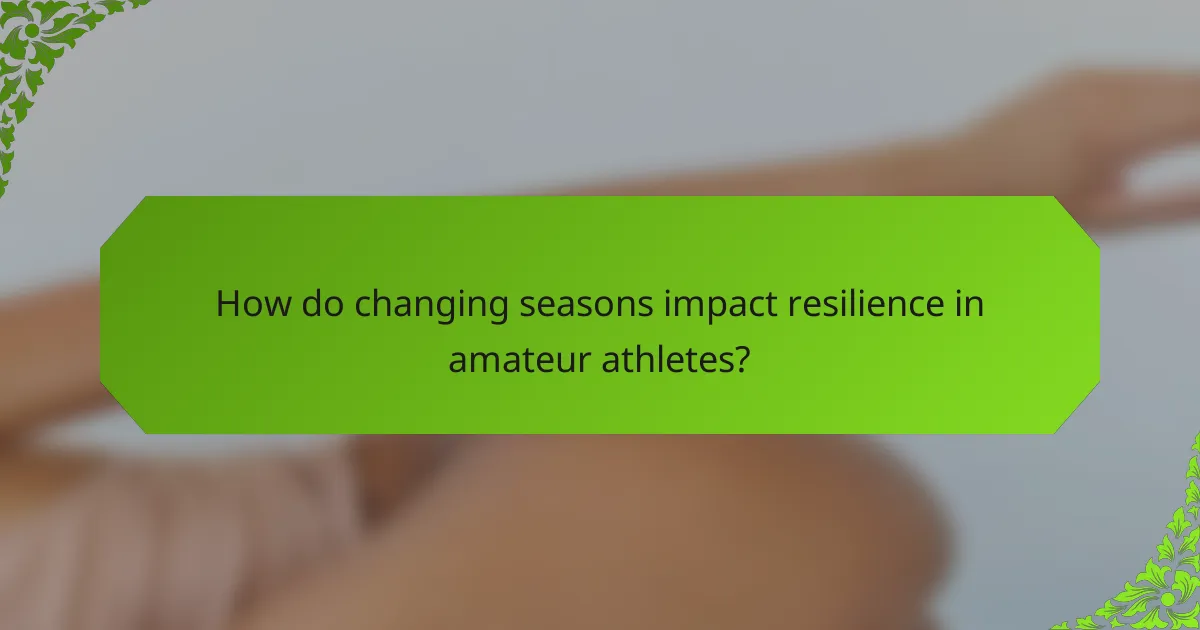 How do changing seasons impact resilience in amateur athletes?